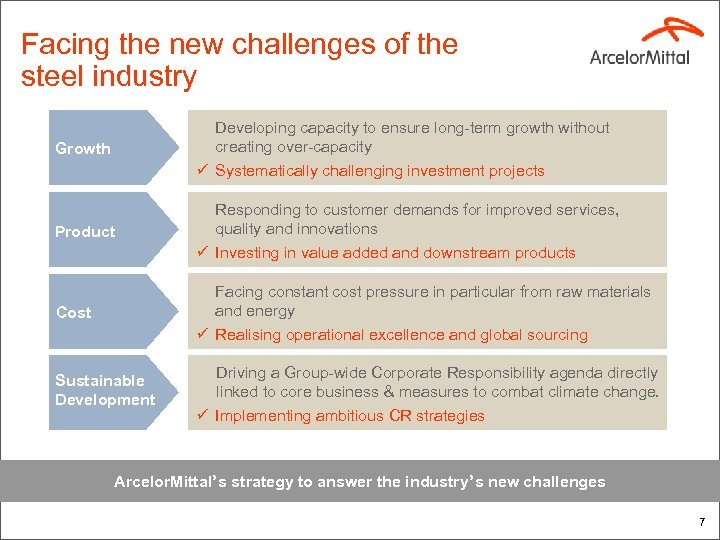 Facing the new challenges of the steel industry

ArcelorMittal

Growth

Developing capacity to ensure long-term growth without creating over-capacity

✓ Systematically challenging investment projects

Product

Responding to customer demands for improved services, quality and innovations

✓ Investing in value added and downstream products

Cost

Facing constant cost pressure in particular from raw materials and energy

✓ Realising operational excellence and global sourcing

Sustainable Development

Driving a Group-wide Corporate Responsibility agenda directly linked to core business & measures to combat climate change.

✓ Implementing ambitious CR strategies

ArcelorMittal's strategy to answer the industry's new challenges

7